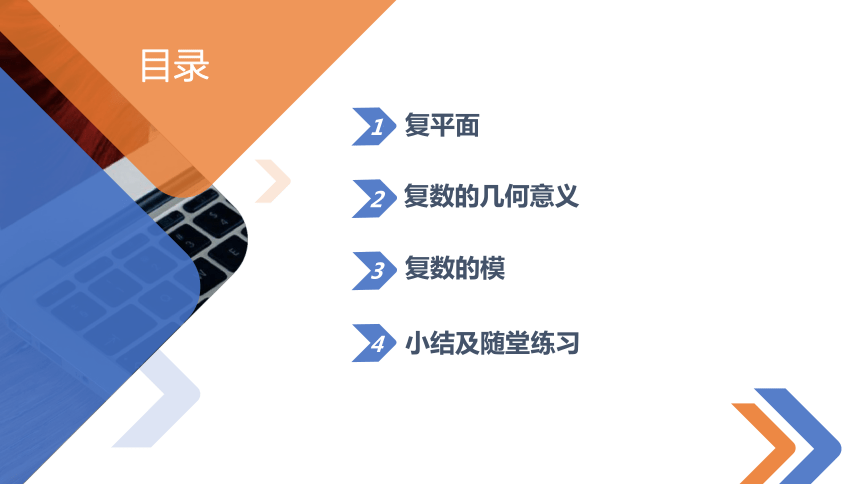 目录

1 复平面

2 复数的几何意义

3 复数的模

4 小结及随堂练习